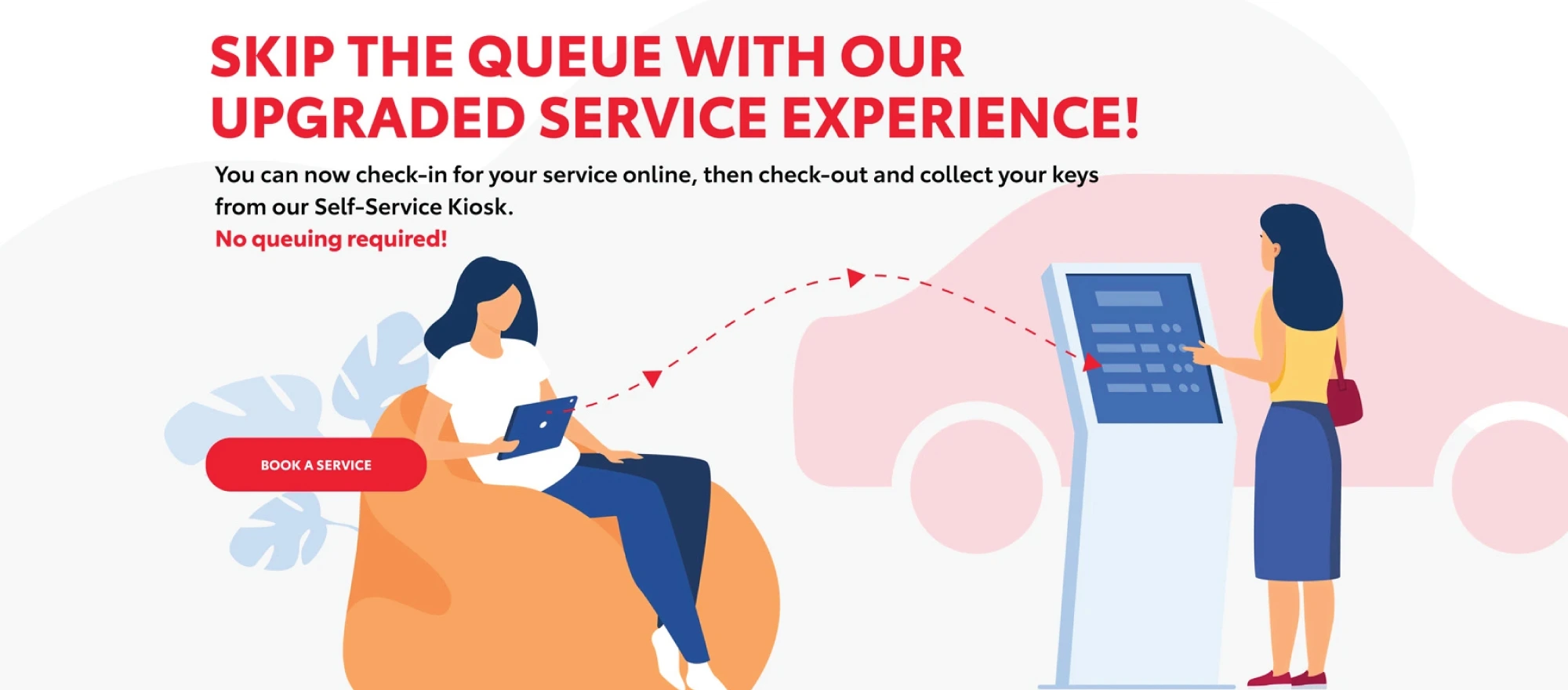 SKIP THE QUEUE WITH OUR UPGRADED SERVICE EXPERIENCE!

You can now check-in for your service online, then check-out and collect your keys from our Self-Service Kiosk.

No queuing required!

BOOK A SERVICE